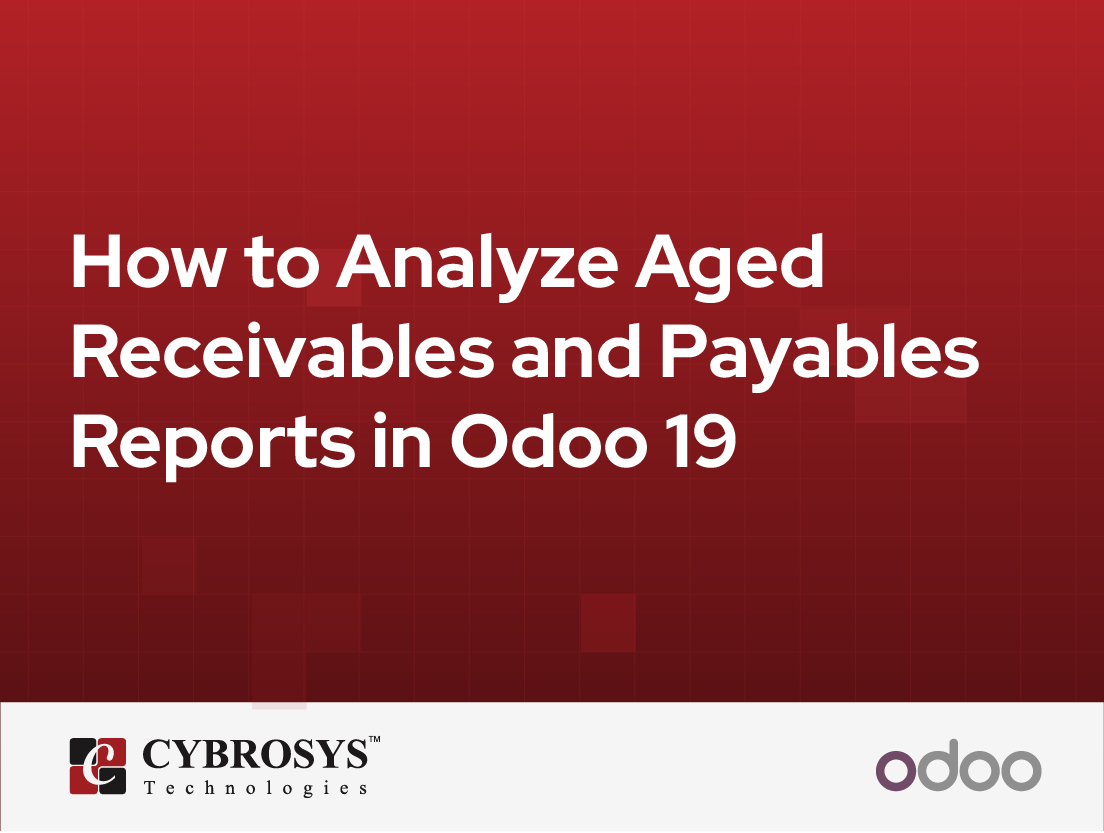 How to Analyze Aged Receivables and Payables Reports in Odoo 19

CYBROSYS™
Technologies

odoo